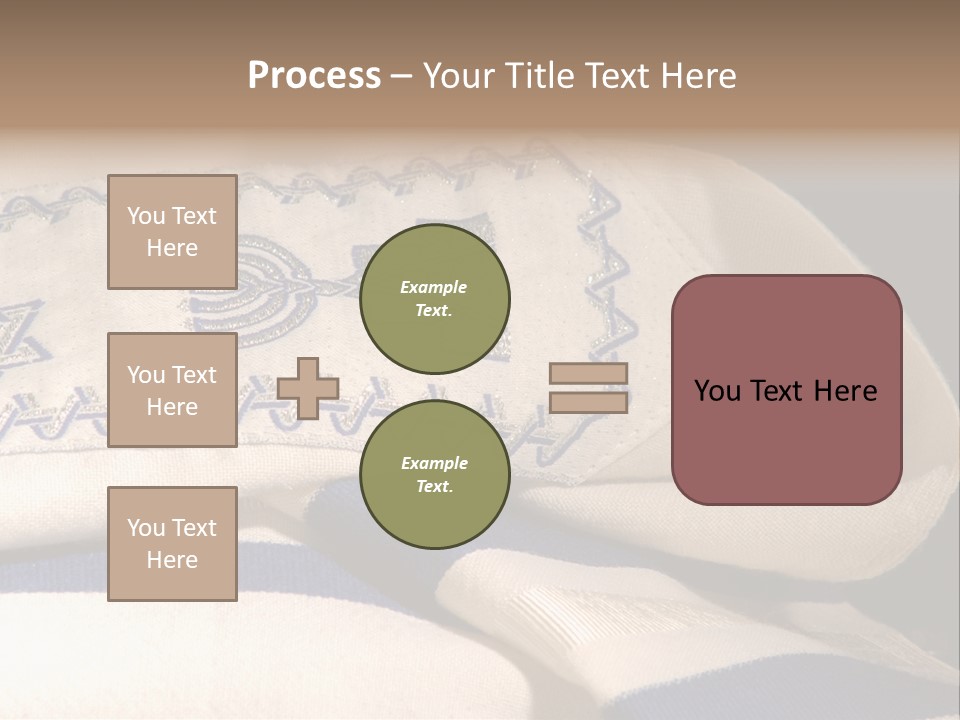 Process – Your Title Text Here

You Text Here

You Text Here

You Text Here

Example Text.

Example Text.

You Text Here